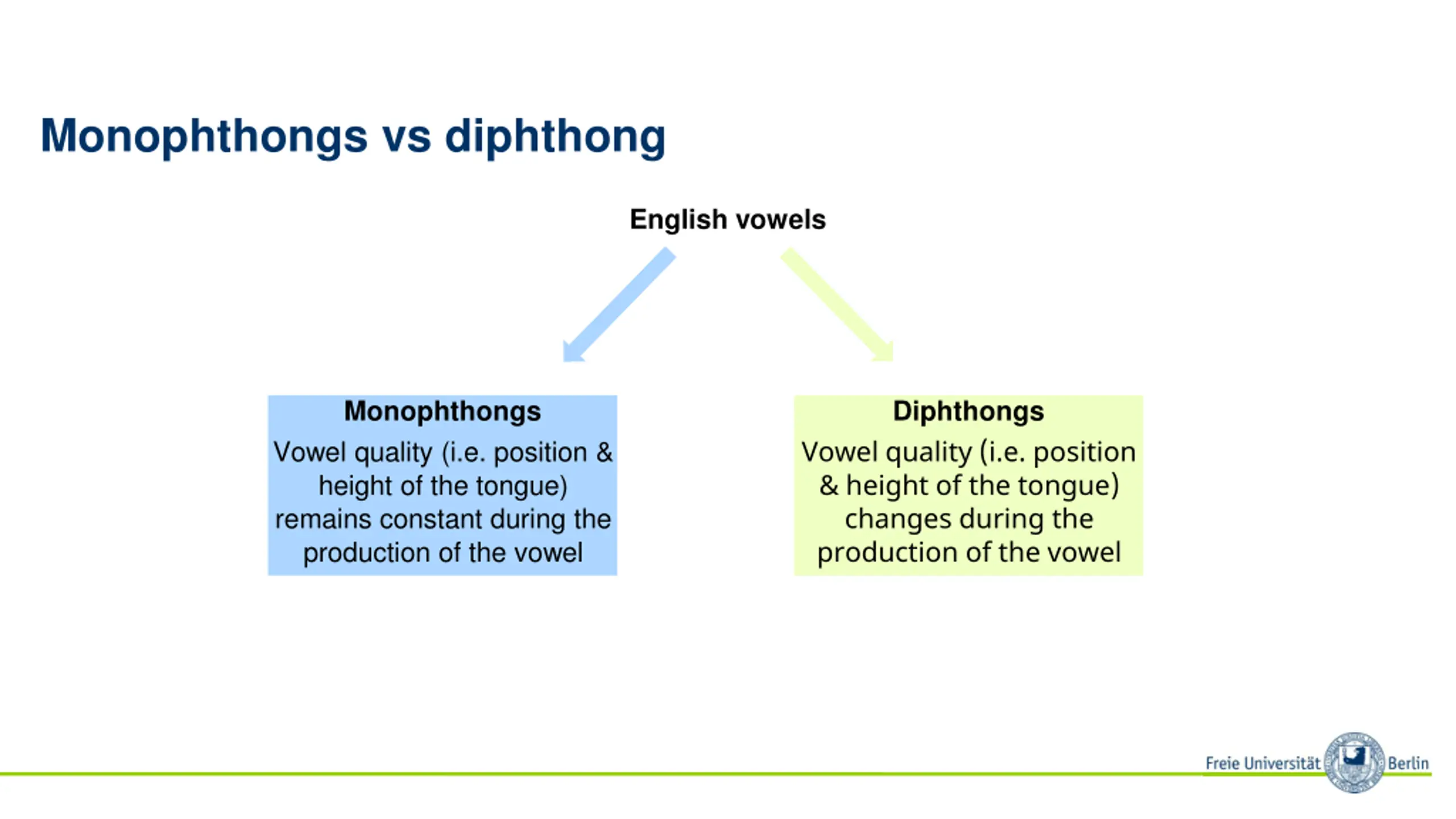 Monophthongs vs diphthong

English vowels

Monophthongs
Vowel quality (i.e. position & height of the tongue) remains constant during the production of the vowel

Diphthongs
Vowel quality (i.e. position & height of the tongue) changes during the production of the vowel

Freie Universität Berlin